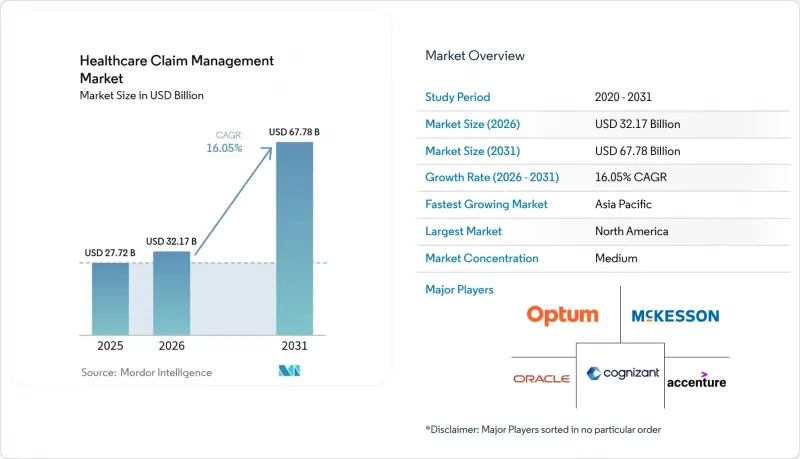 Healthcare Claim Management Market
Market Size in USD Billion

CAGR 16.05%

USD 27.72 B
USD 32.17 B
USD 67.78 B

2025
2026
2031

Source: Mordor Intelligence

Market Overview

| Study Period | 2020 - 2031 |
|---|---|
| Market Size (2026) | USD 32.17 Billion |
| Market Size (2031) | USD 67.78 Billion |
| Growth Rate (2026 - 2031) | 16.05% CAGR |
| Fastest Growing Market | Asia Pacific |
| Largest Market | North America |
| Market Concentration | Medium |

Major Players

Optum
McKESSON
ORACLE
cognizant
accenture

*Disclaimer: Major Players sorted in no particular order